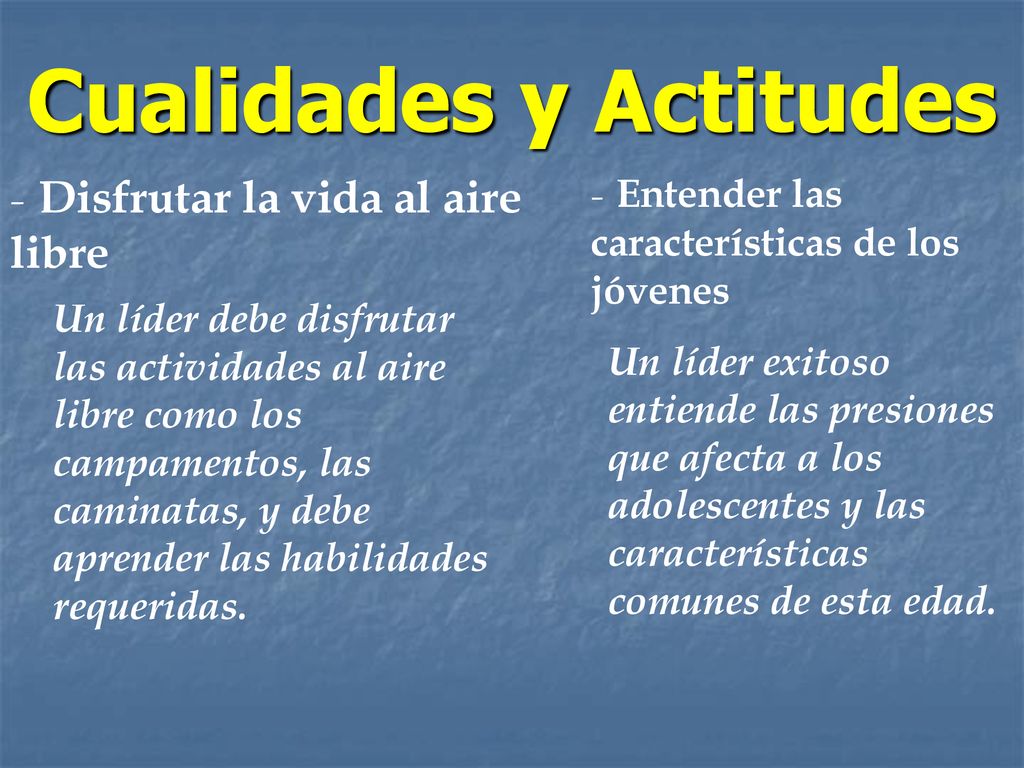 Cualidades y Actitudes

- Disfrutar la vida al aire libre

Un líder debe disfrutar las actividades al aire libre como los campamentos, las caminatas, y debe aprender las habilidades requeridas.

- Entender las características de los jóvenes

Un líder exitoso entiende las presiones que afecta a los adolescentes y las características comunes de esta edad.